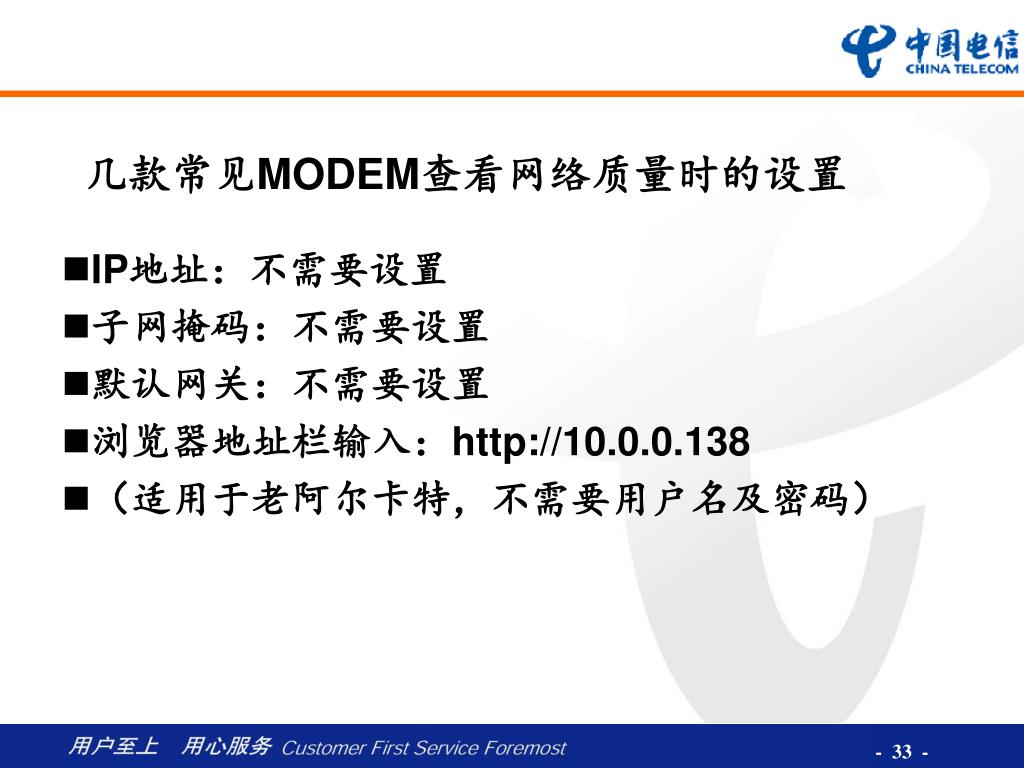 中国电信
CHINA TELECOM

几款常见MODEM查看网络质量时的设置

■IP地址：不需要设置
■子网掩码：不需要设置
■默认网关：不需要设置
■浏览器地址栏输入：http://10.0.0.138
■（适用于老阿尔卡特，不需要用户名及密码）

用户至上　用心服务 Customer First Service Foremost

- 33 -